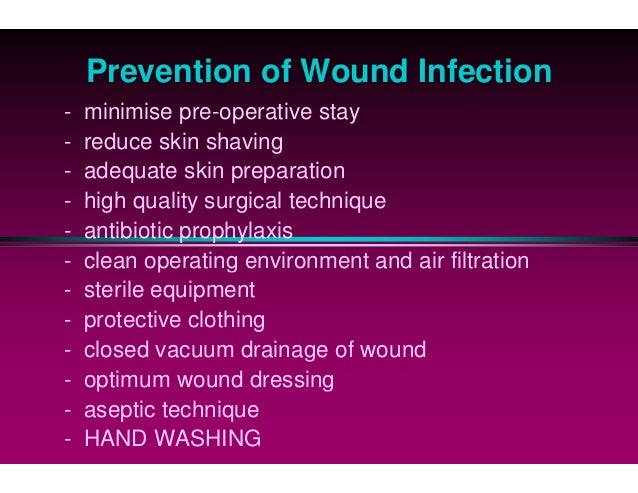 Prevention of Wound Infection

- minimise pre-operative stay
- reduce skin shaving
- adequate skin preparation
- high quality surgical technique
- antibiotic prophylaxis
- clean operating environment and air filtration
- sterile equipment
- protective clothing
- closed vacuum drainage of wound
- optimum wound dressing
- aseptic technique
- HAND WASHING